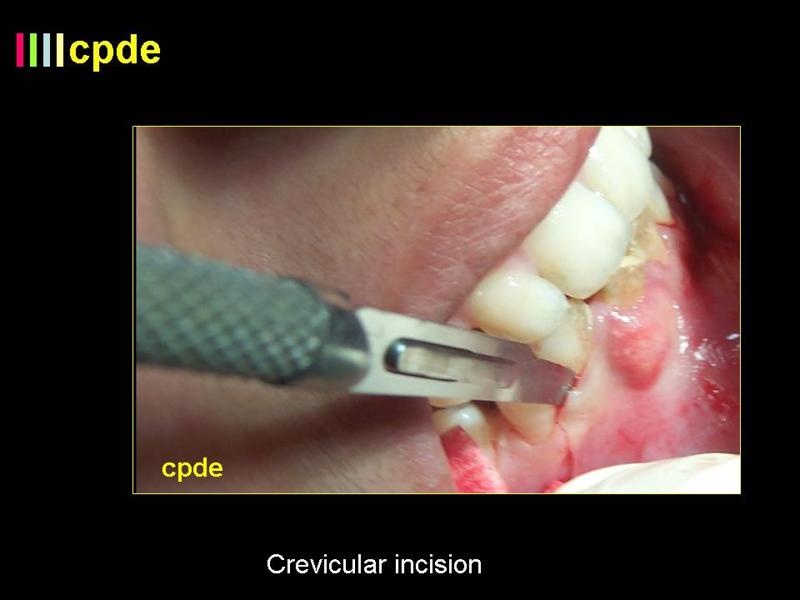 cpde

cpde

Crevicular incision